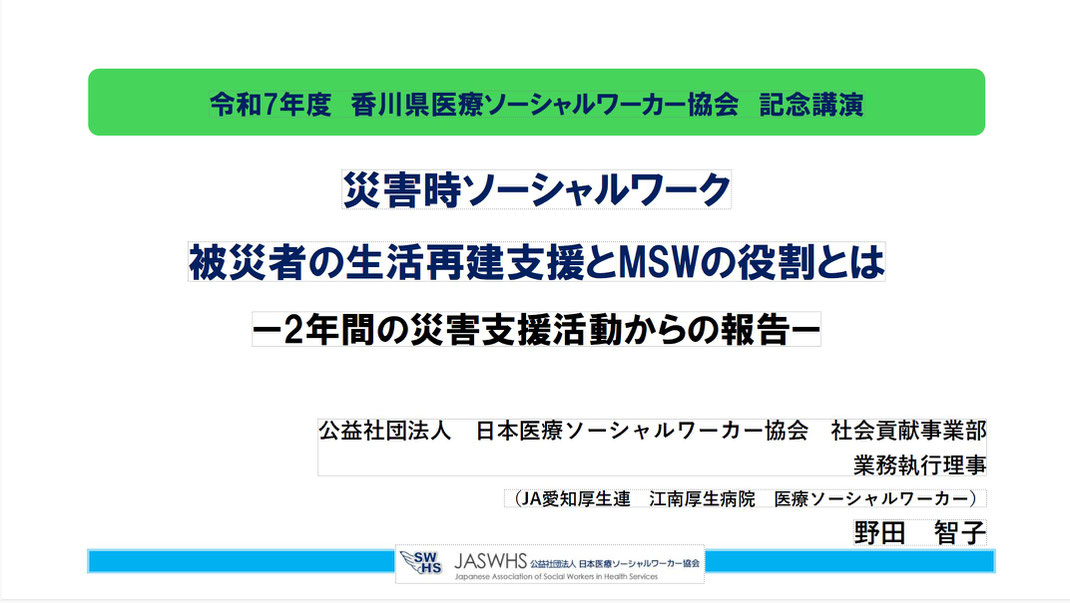 令和7年度　香川県医療ソーシャルワーカー協会　記念講演

災害時ソーシャルワーク

被災者の生活再建支援とMSWの役割とは

ー2年間の災害支援活動からの報告ー

公益社団法人　日本医療ソーシャルワーカー協会　社会貢献事業部
業務執行理事

（JA愛知厚生連　江南厚生病院　医療ソーシャルワーカー）

野田　智子

SW HS JASWHS 公益社団法人 日本医療ソーシャルワーカー協会
Japanese Association of Social Workers in Health Services